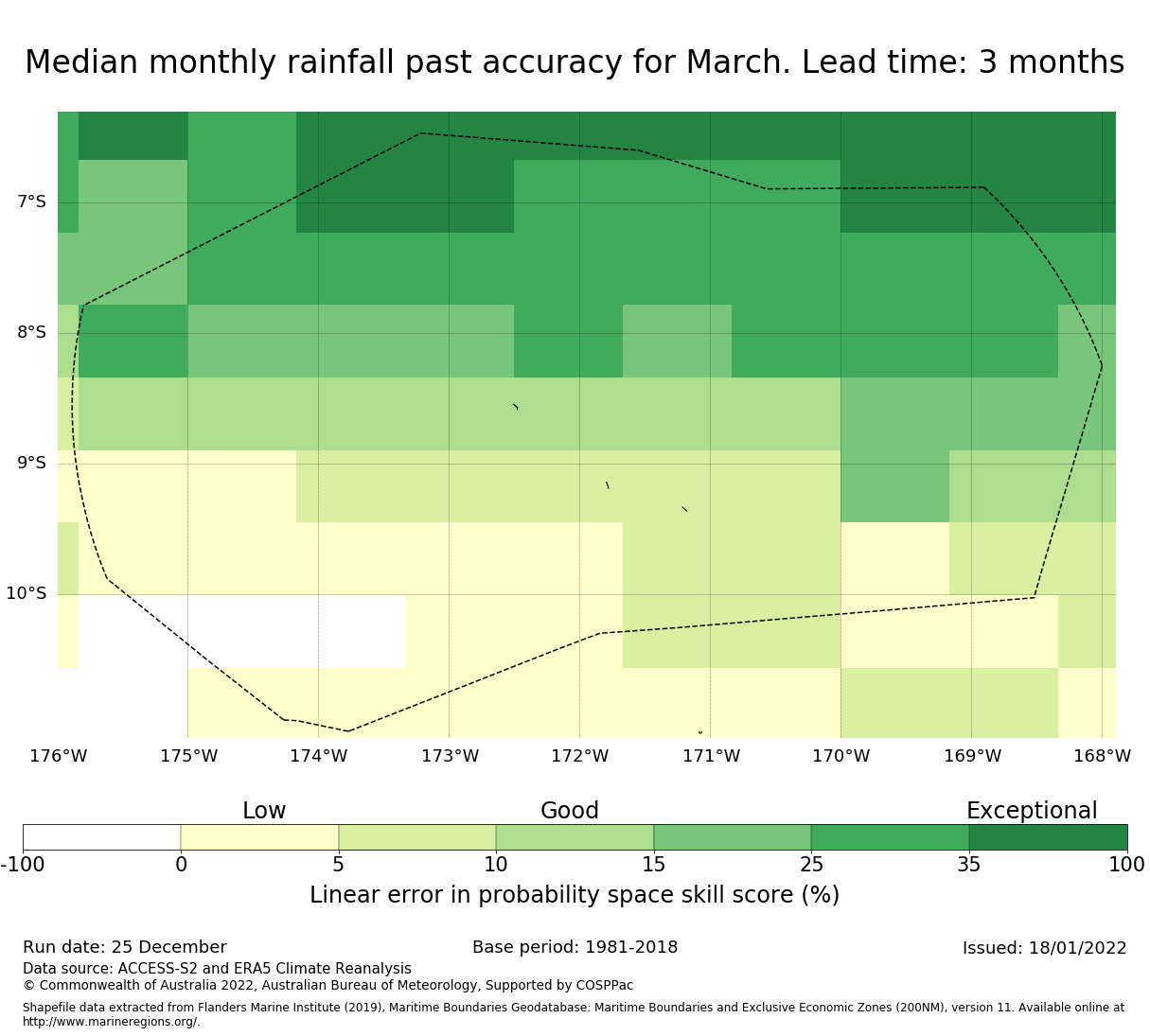 Median monthly rainfall past accuracy for March. Lead time: 3 months

7°S
8°S
9°S
10°S

176°W 175°W 174°W 173°W 172°W 171°W 170°W 169°W 168°W

Low Good Exceptional

-100 0 5 10 15 25 35 100

Linear error in probability space skill score (%)

Run date: 25 December
Base period: 1981-2018
Issued: 18/01/2022
Data source: ACCESS-S2 and ERA5 Climate Reanalysis
© Commonwealth of Australia 2022, Australian Bureau of Meteorology, Supported by COSPPac

Shapefile data extracted from Flanders Marine Institute (2019), Maritime Boundaries Geodatabase: Maritime Boundaries and Exclusive Economic Zones (200NM), version 11. Available online at http://www.marineregions.org/.